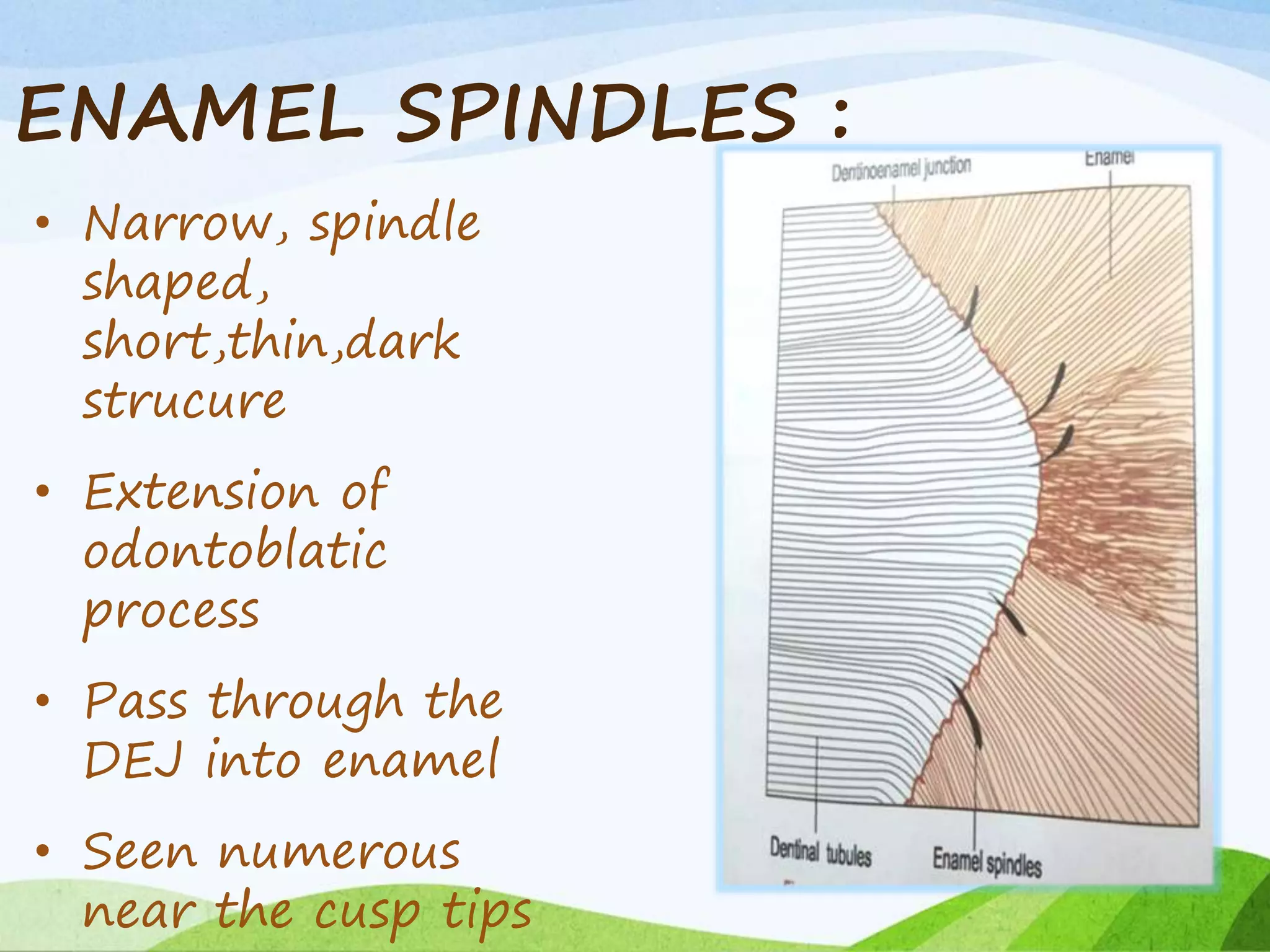 ENAMEL SPINDLES :

• Narrow, spindle shaped, short,thin,dark strucure

• Extension of odontoblatic process

• Pass through the DEJ into enamel

• Seen numerous near the cusp tips

Dentinoenamel junction
Enamel
Dentinal tubules
Enamel spindles